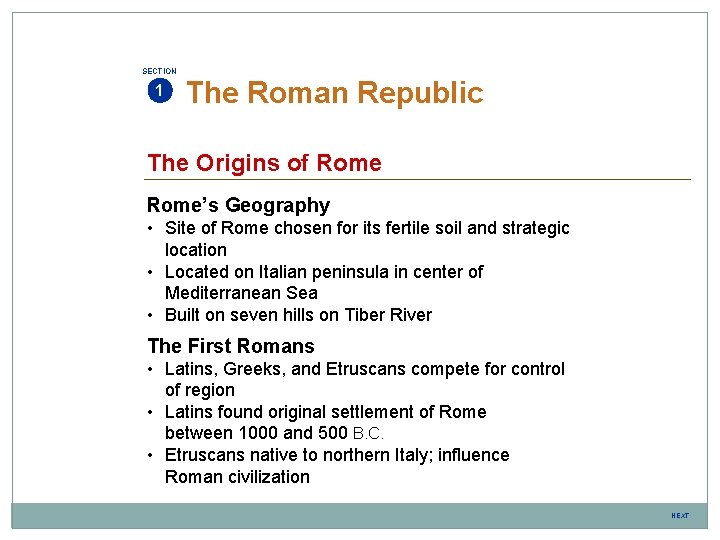 SECTION
1 The Roman Republic

The Origins of Rome

Rome's Geography
• Site of Rome chosen for its fertile soil and strategic location
• Located on Italian peninsula in center of Mediterranean Sea
• Built on seven hills on Tiber River

The First Romans
• Latins, Greeks, and Etruscans compete for control of region
• Latins found original settlement of Rome between 1000 and 500 B.C.
• Etruscans native to northern Italy; influence Roman civilization

NEXT